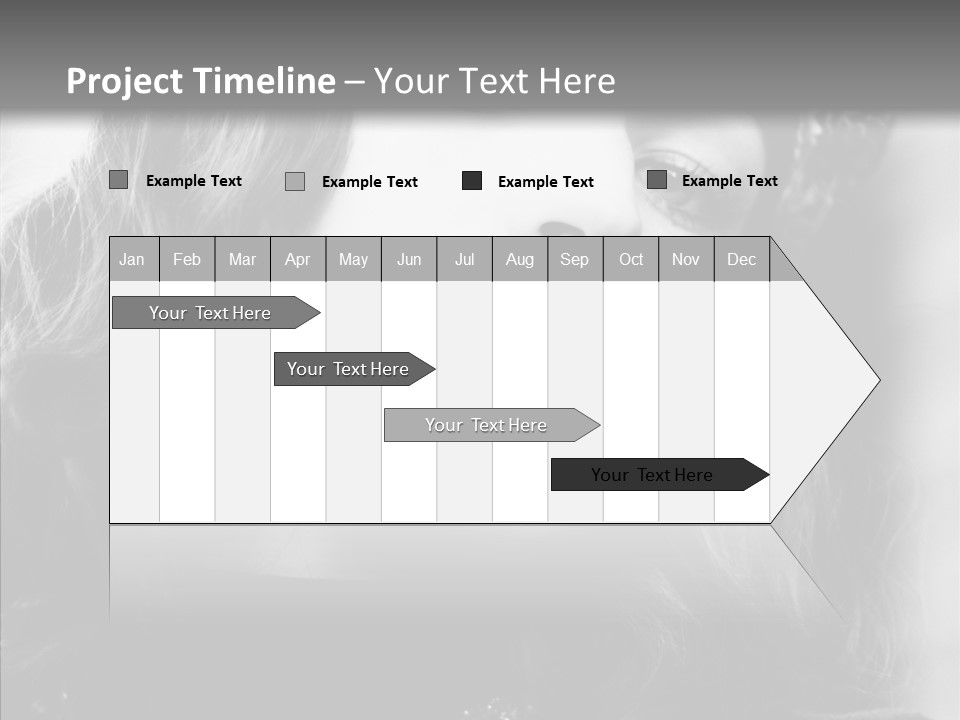 Project Timeline – Your Text Here

Example Text Example Text Example Text Example Text

| Jan | Feb | Mar | Apr | May | Jun | Jul | Aug | Sep | Oct | Nov | Dec |
|---|---|---|---|---|---|---|---|---|---|---|---|

Your Text Here

Your Text Here

Your Text Here

Your Text Here